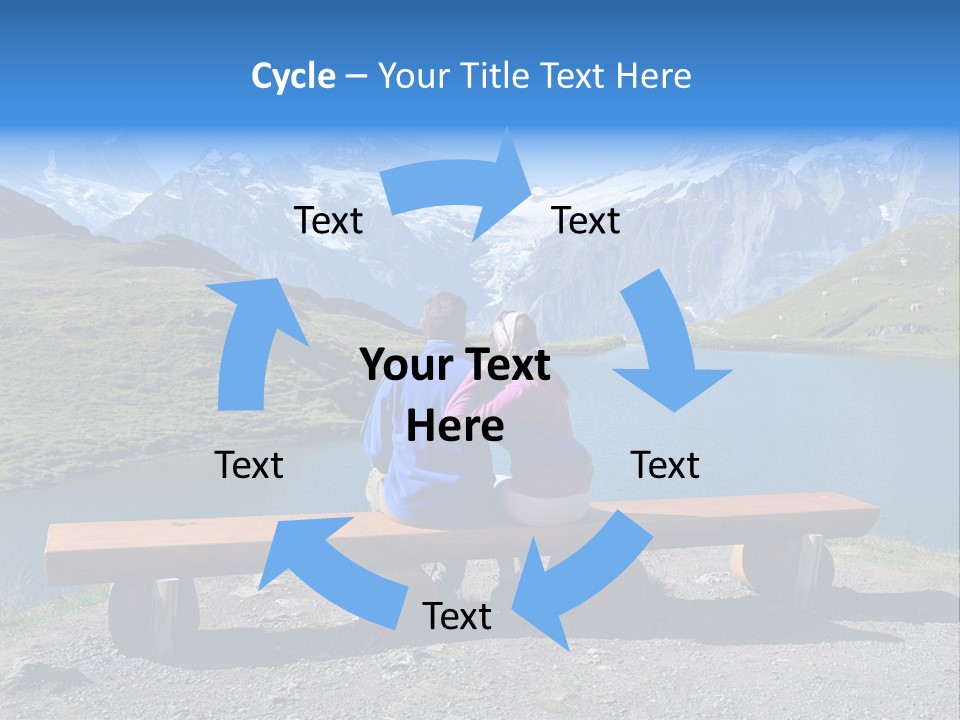 Cycle – Your Title Text Here

Text

Text

Your Text Here

Text

Text

Text